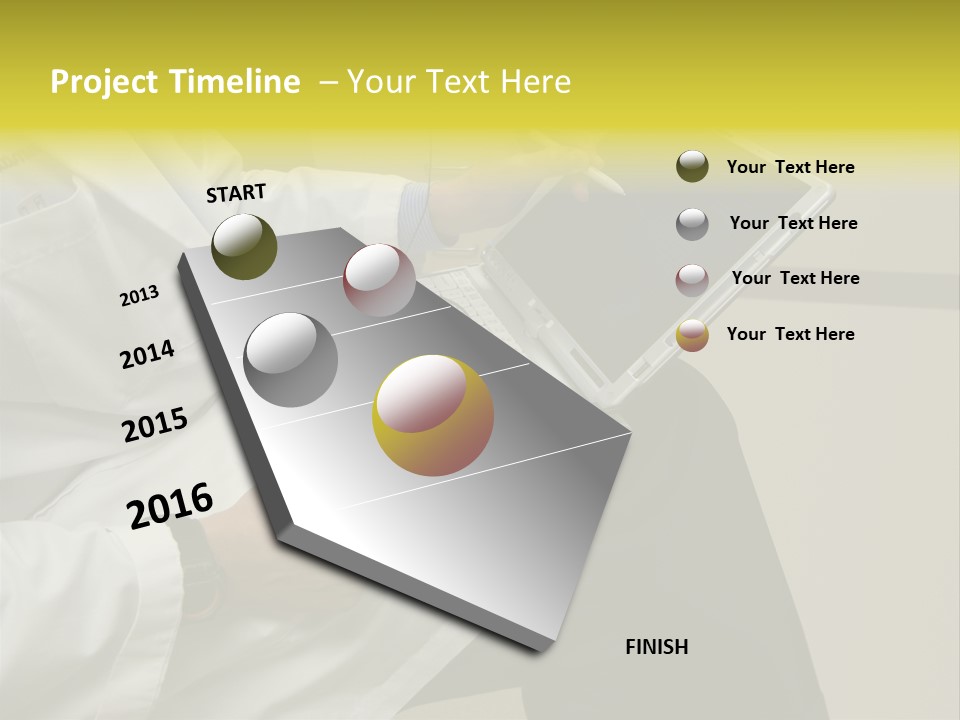 Project Timeline – Your Text Here

START

2013

2014

2015

2016

FINISH

Your Text Here

Your Text Here

Your Text Here

Your Text Here